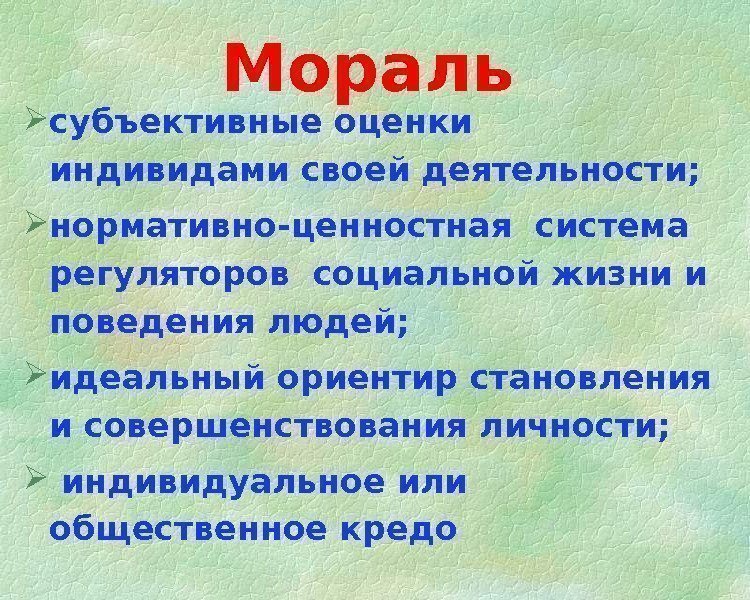 Мораль

➢субъективные оценки индивидами своей деятельности;

➢нормативно-ценностная система регуляторов социальной жизни и поведения людей;

➢идеальный ориентир становления и совершенствования личности;

➢ индивидуальное или общественное кредо